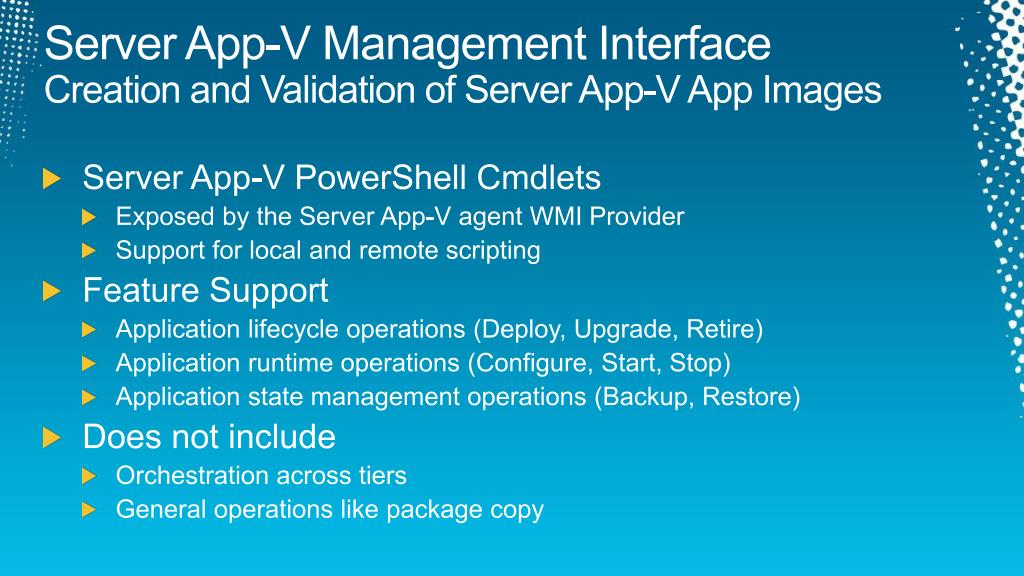 Server App-V Management Interface
Creation and Validation of Server App-V App Images

Server App-V PowerShell Cmdlets
Exposed by the Server App-V agent WMI Provider
Support for local and remote scripting

Feature Support
Application lifecycle operations (Deploy, Upgrade, Retire)
Application runtime operations (Configure, Start, Stop)
Application state management operations (Backup, Restore)

Does not include
Orchestration across tiers
General operations like package copy